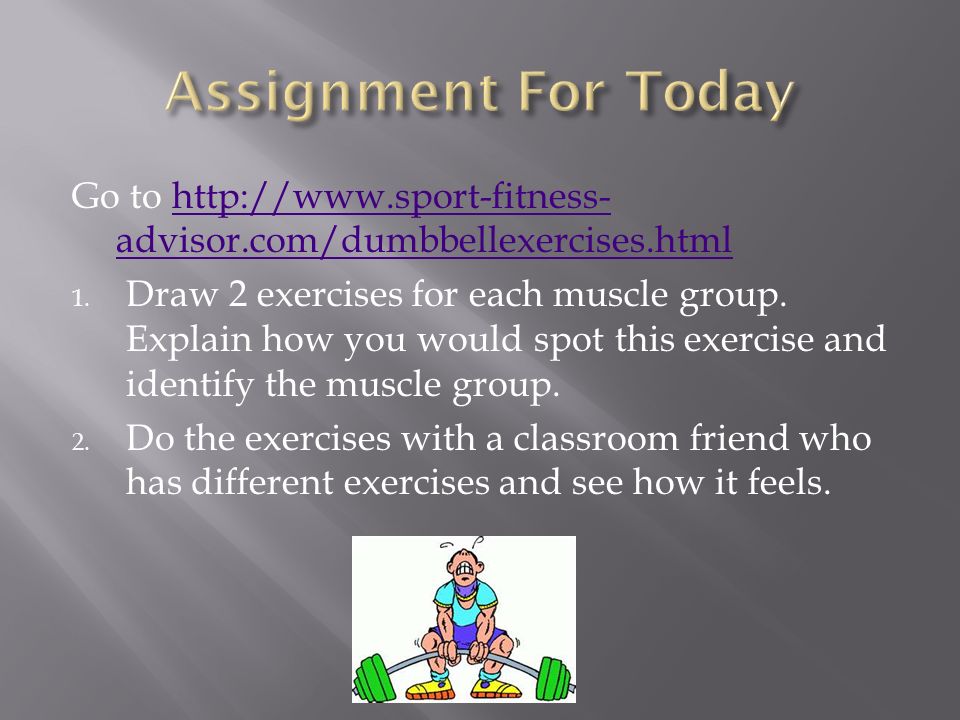 Assignment For Today

Go to http://www.sport-fitness-advisor.com/dumbbellexercises.html

1. Draw 2 exercises for each muscle group. Explain how you would spot this exercise and identify the muscle group.
2. Do the exercises with a classroom friend who has different exercises and see how it feels.